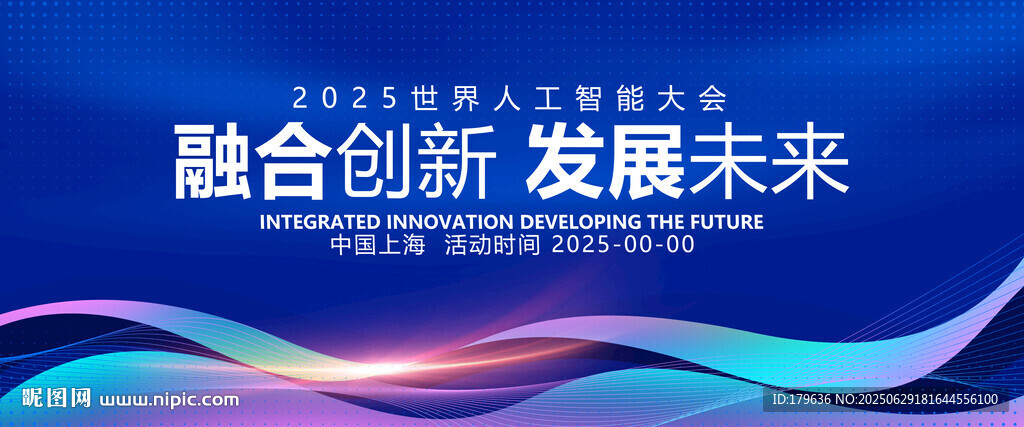 2025世界人工智能大会

融合创新 发展未来

INTEGRATED INNOVATION DEVELOPING THE FUTURE

中国上海 活动时间 2025-00-00

昵图网 www.nipic.com

ID:179636 NO:20250629181644556100